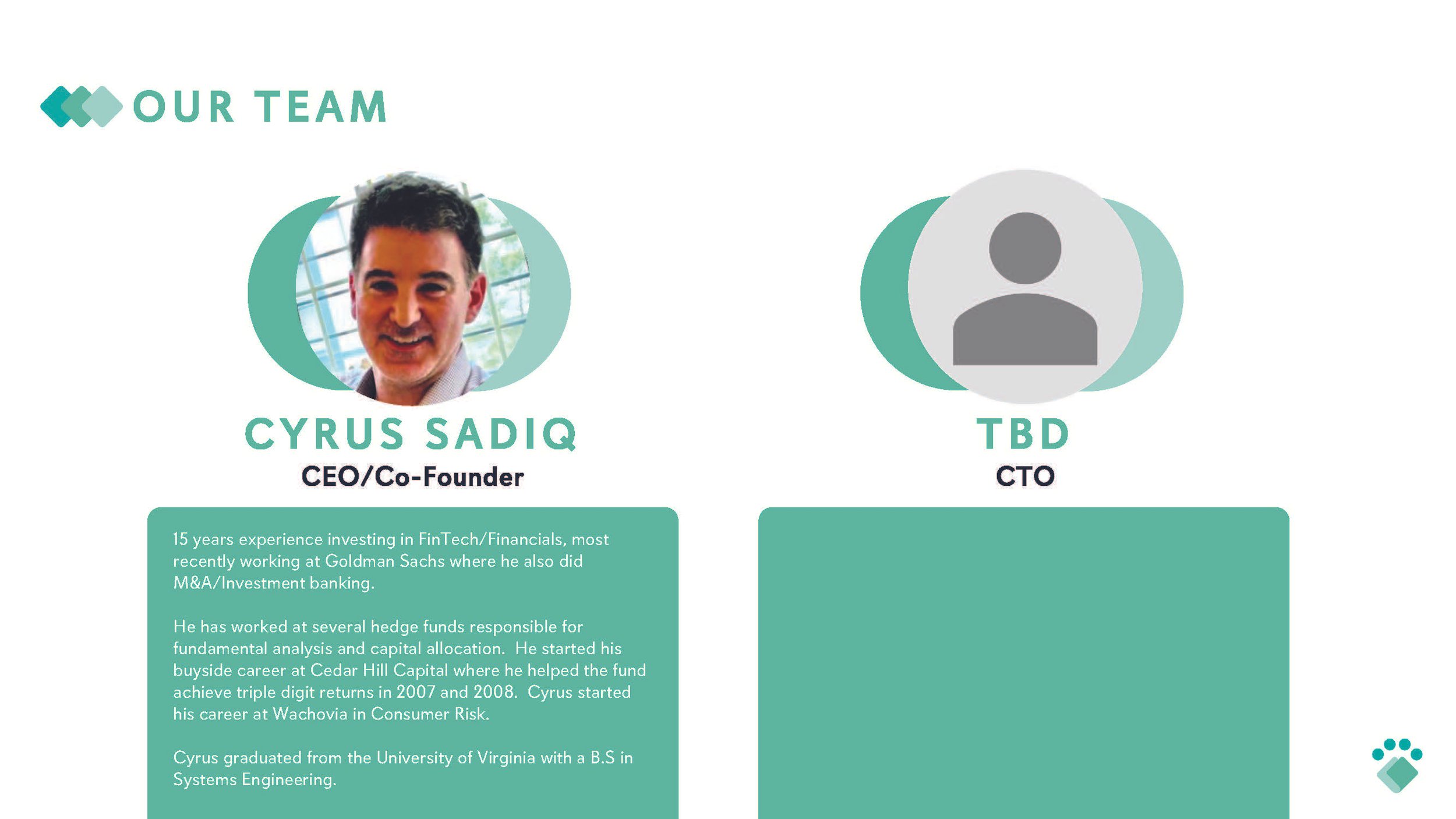 OUR TEAM

CYRUS SADIQ
CEO/Co-Founder

15 years experience investing in FinTech/Financials, most recently working at Goldman Sachs where he also did M&A/Investment banking.

He has worked at several hedge funds responsible for fundamental analysis and capital allocation. He started his buyside career at Cedar Hill Capital where he helped the fund achieve triple digit returns in 2007 and 2008. Cyrus started his career at Wachovia in Consumer Risk.

Cyrus graduated from the University of Virginia with a B.S in Systems Engineering.

TBD
CTO